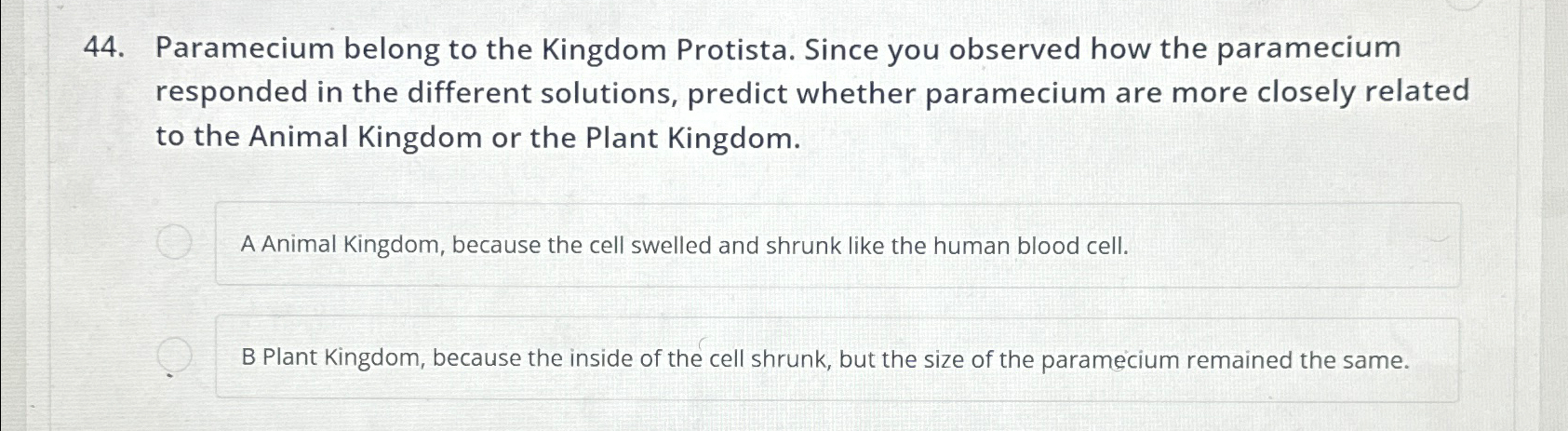 44. Paramecium belong to the Kingdom Protista. Since you observed how the paramecium responded in the different solutions, predict whether paramecium are more closely related to the Animal Kingdom or the Plant Kingdom.

A Animal Kingdom, because the cell swelled and shrunk like the human blood cell.

B Plant Kingdom, because the inside of the cell shrunk, but the size of the paramecium remained the same.